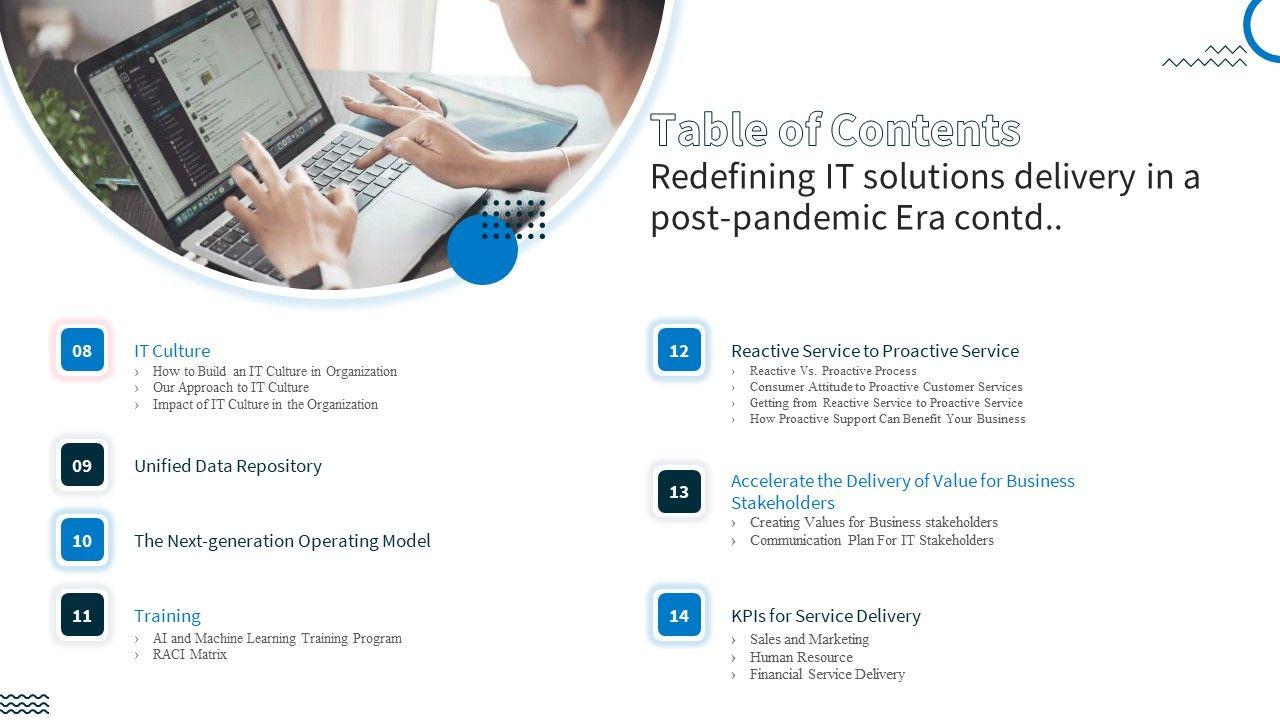 Table of Contents
Redefining IT solutions delivery in a post-pandemic Era contd..

08
IT Culture
› How to Build an IT Culture in Organization
› Our Approach to IT Culture
› Impact of IT Culture in the Organization

09
Unified Data Repository

10
The Next-generation Operating Model

11
Training
› AI and Machine Learning Training Program
› RACI Matrix

12
Reactive Service to Proactive Service
› Reactive Vs. Proactive Process
› Consumer Attitude to Proactive Customer Services
› Getting from Reactive Service to Proactive Service
› How Proactive Support Can Benefit Your Business

13
Accelerate the Delivery of Value for Business Stakeholders
› Creating Values for Business stakeholders
› Communication Plan For IT Stakeholders

14
KPIs for Service Delivery
› Sales and Marketing
› Human Resource
› Financial Service Delivery